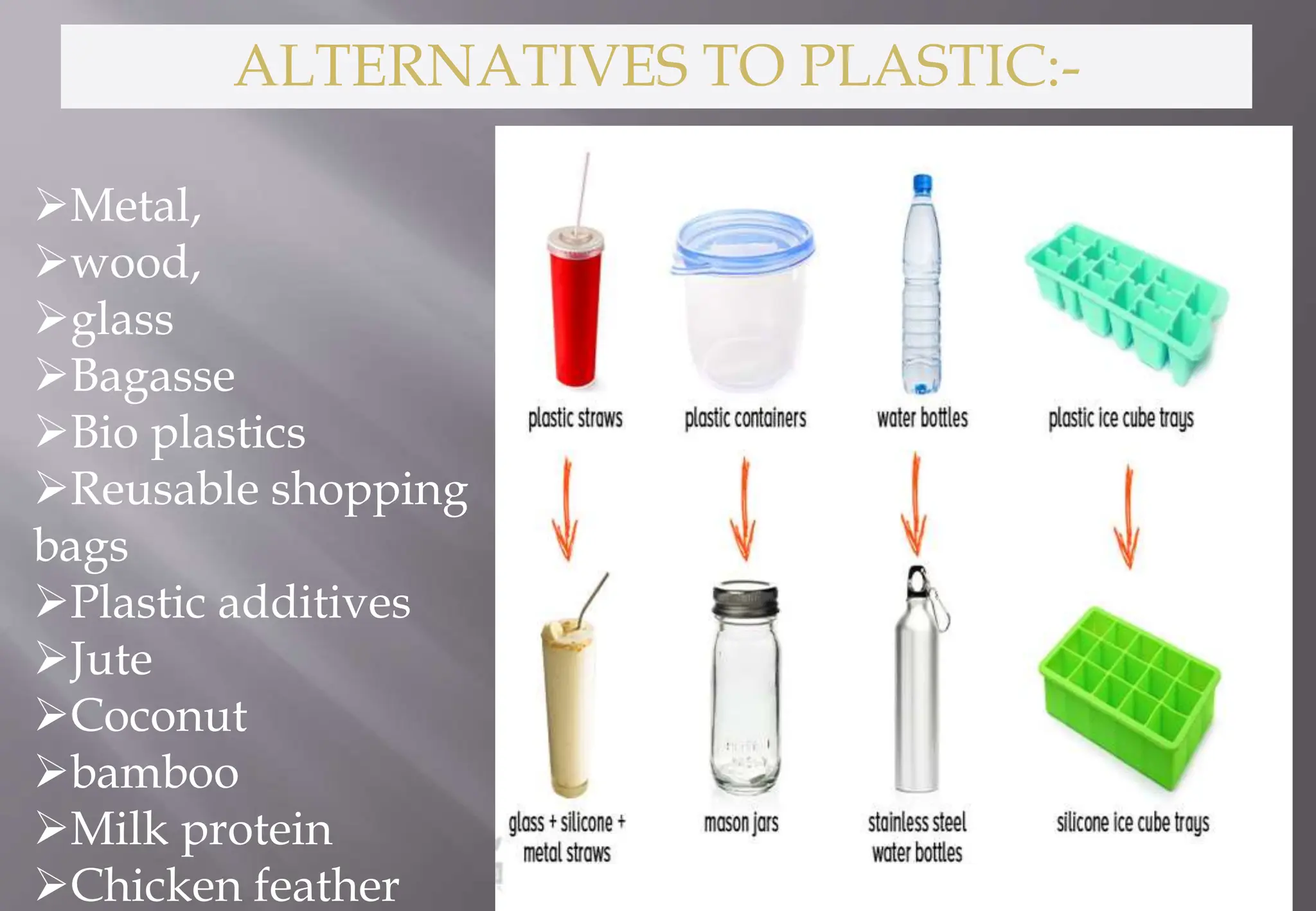 ALTERNATIVES TO PLASTIC:-

➢Metal,
➢wood,
➢glass
➢Bagasse
➢Bio plastics
➢Reusable shopping bags
➢Plastic additives
➢Jute
➢Coconut
➢bamboo
➢Milk protein
➢Chicken feather

plastic straws
plastic containers
water bottles
plastic ice cube trays

glass + silicone + metal straws
mason jars
stainless steel water bottles
silicone ice cube trays